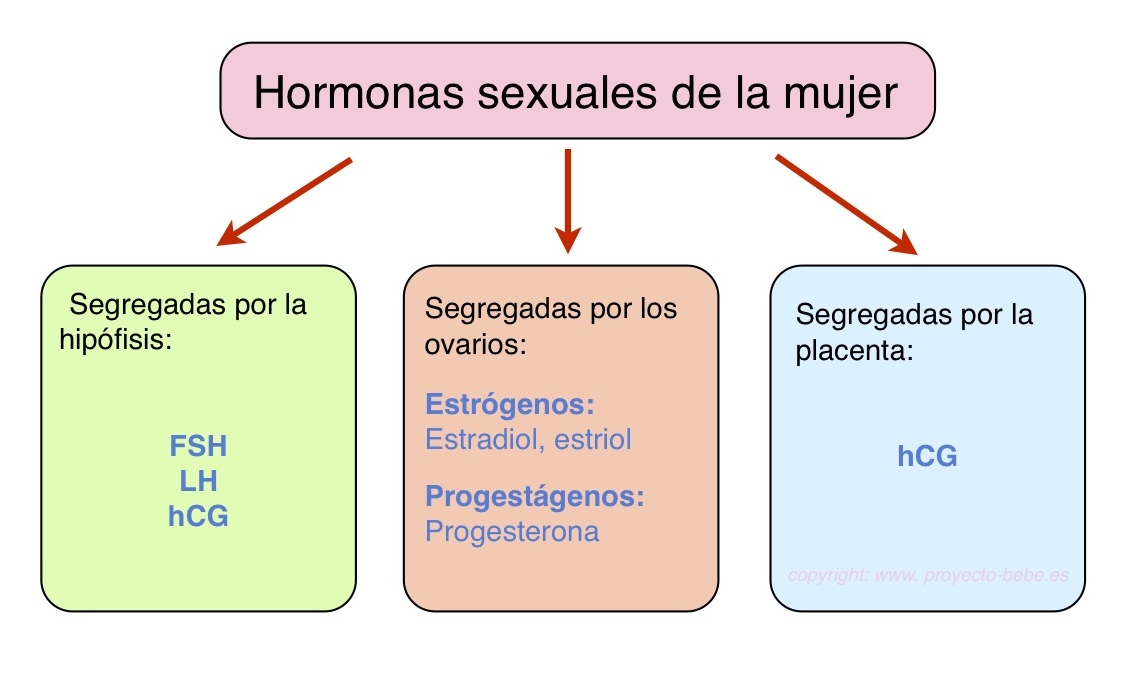 Hormonas sexuales de la mujer

Segregadas por la hipófisis:

FSH
LH
hCG

Segregadas por los ovarios:

Estrógenos:
Estradiol, estriol

Progestágenos:
Progesterona

Segregadas por la placenta:

hCG

copyright: www. proyecto-bebe.es